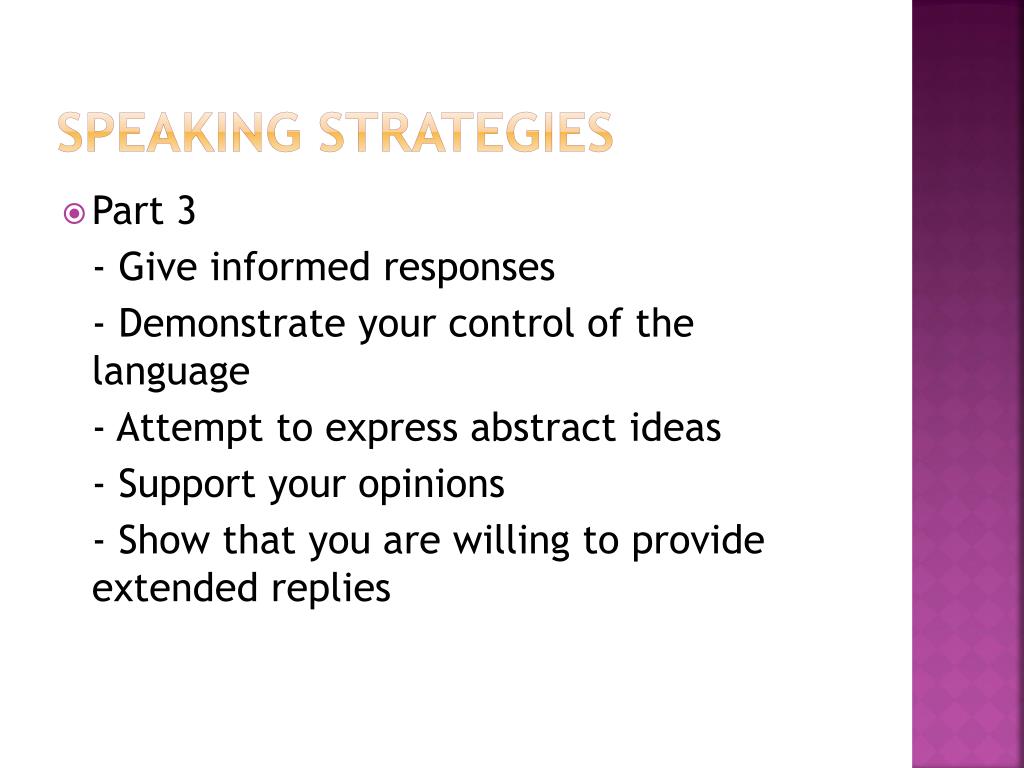 SPEAKING STRATEGIES

Part 3

- Give informed responses

- Demonstrate your control of the language

- Attempt to express abstract ideas

- Support your opinions

- Show that you are willing to provide extended replies